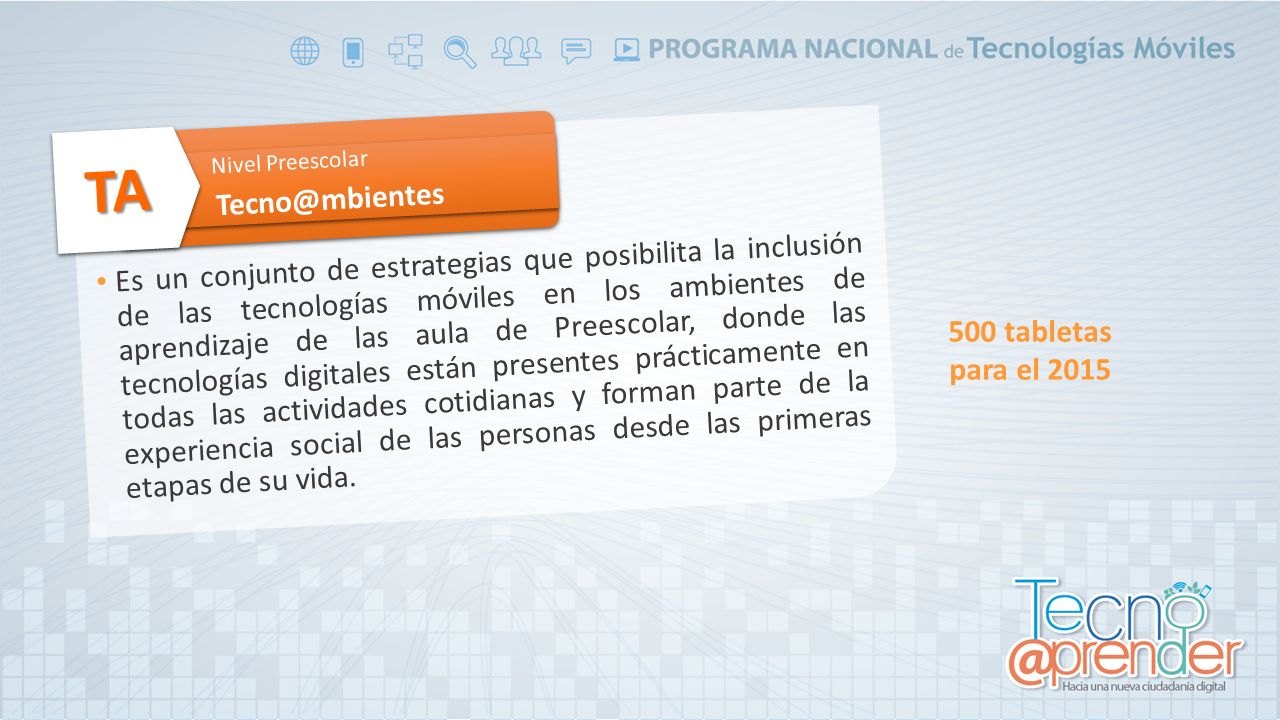 PROGRAMA NACIONAL de Tecnologías Móviles

TA

Nivel Preescolar

Tecno@mbientes

• Es un conjunto de estrategias que posibilita la inclusión de las tecnologías móviles en los ambientes de aprendizaje de las aula de Preescolar, donde las tecnologías digitales están presentes prácticamente en todas las actividades cotidianas y forman parte de la experiencia social de las personas desde las primeras etapas de su vida.

500 tabletas para el 2015

Tecno @prender

Hacia una nueva ciudadanía digital